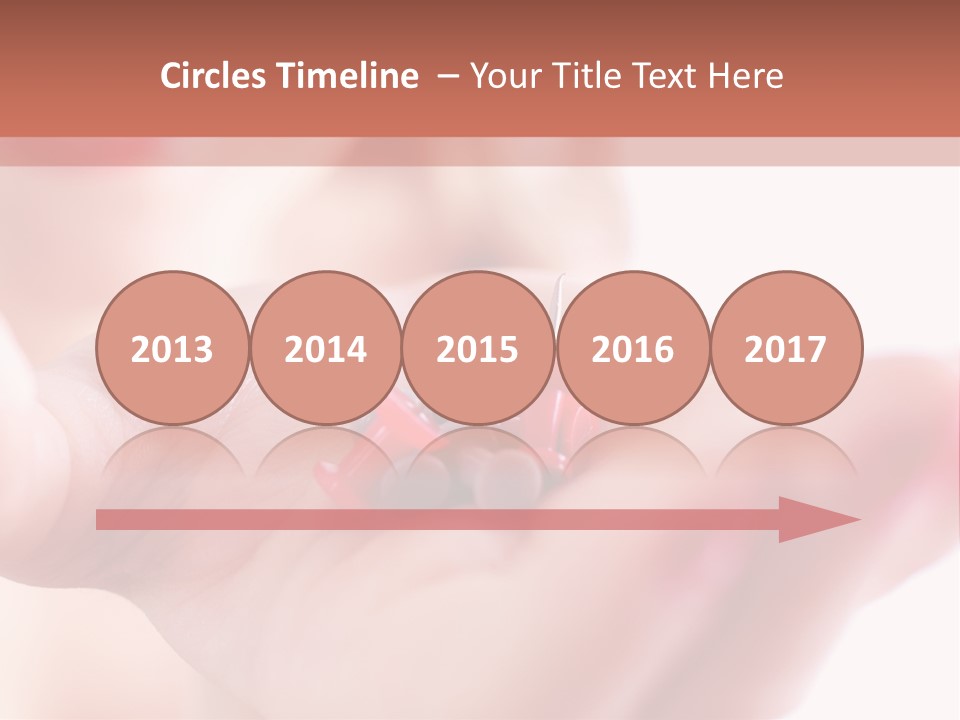 Circles Timeline – Your Title Text Here

2013

2014

2015

2016

2017